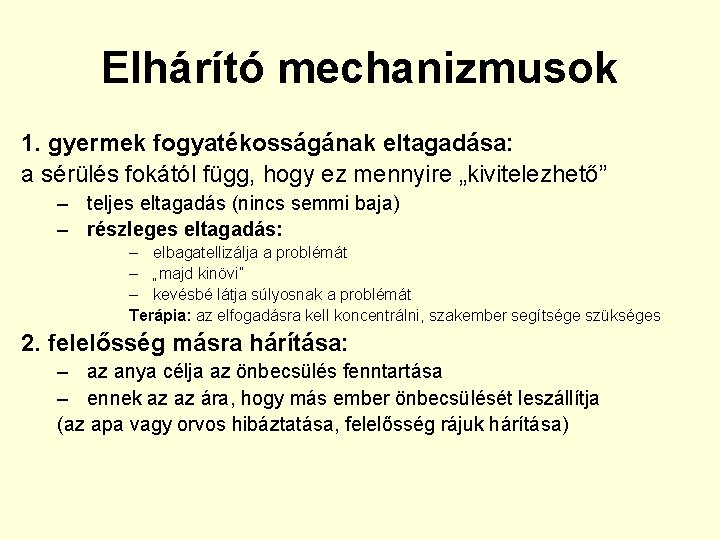 Elhárító mechanizmusok

1. gyermek fogyatékosságának eltagadása:
a sérülés fokától függ, hogy ez mennyire „kivitelezhető”

– teljes eltagadás (nincs semmi baja)
– részleges eltagadás:
– elbagatellizálja a problémát
– „majd kinövi"
– kevésbé látja súlyosnak a problémát
Terápia: az elfogadásra kell koncentrálni, szakember segítsége szükséges

2. felelősség másra hárítása:
– az anya célja az önbecsülés fenntartása
– ennek az az ára, hogy más ember önbecsülését leszállítja
(az apa vagy orvos hibáztatása, felelősség rájuk hárítása)